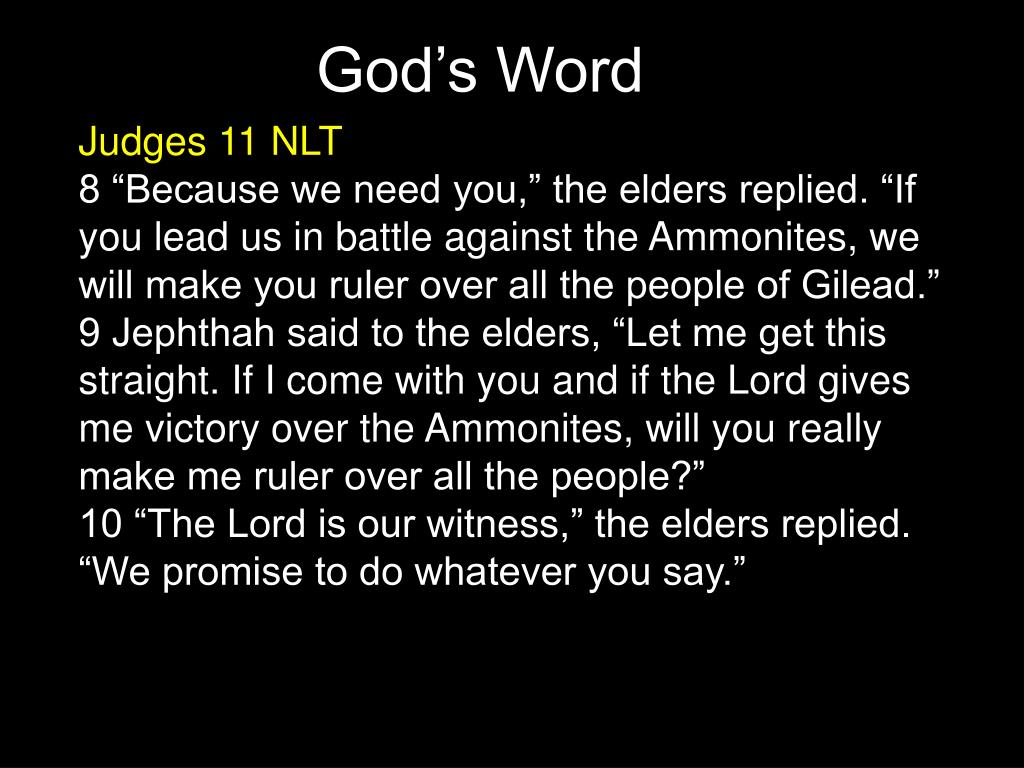 God’s Word

Judges 11 NLT
8 “Because we need you,” the elders replied. “If you lead us in battle against the Ammonites, we will make you ruler over all the people of Gilead.”
9 Jephthah said to the elders, “Let me get this straight. If I come with you and if the Lord gives me victory over the Ammonites, will you really make me ruler over all the people?”
10 “The Lord is our witness,” the elders replied. “We promise to do whatever you say.”